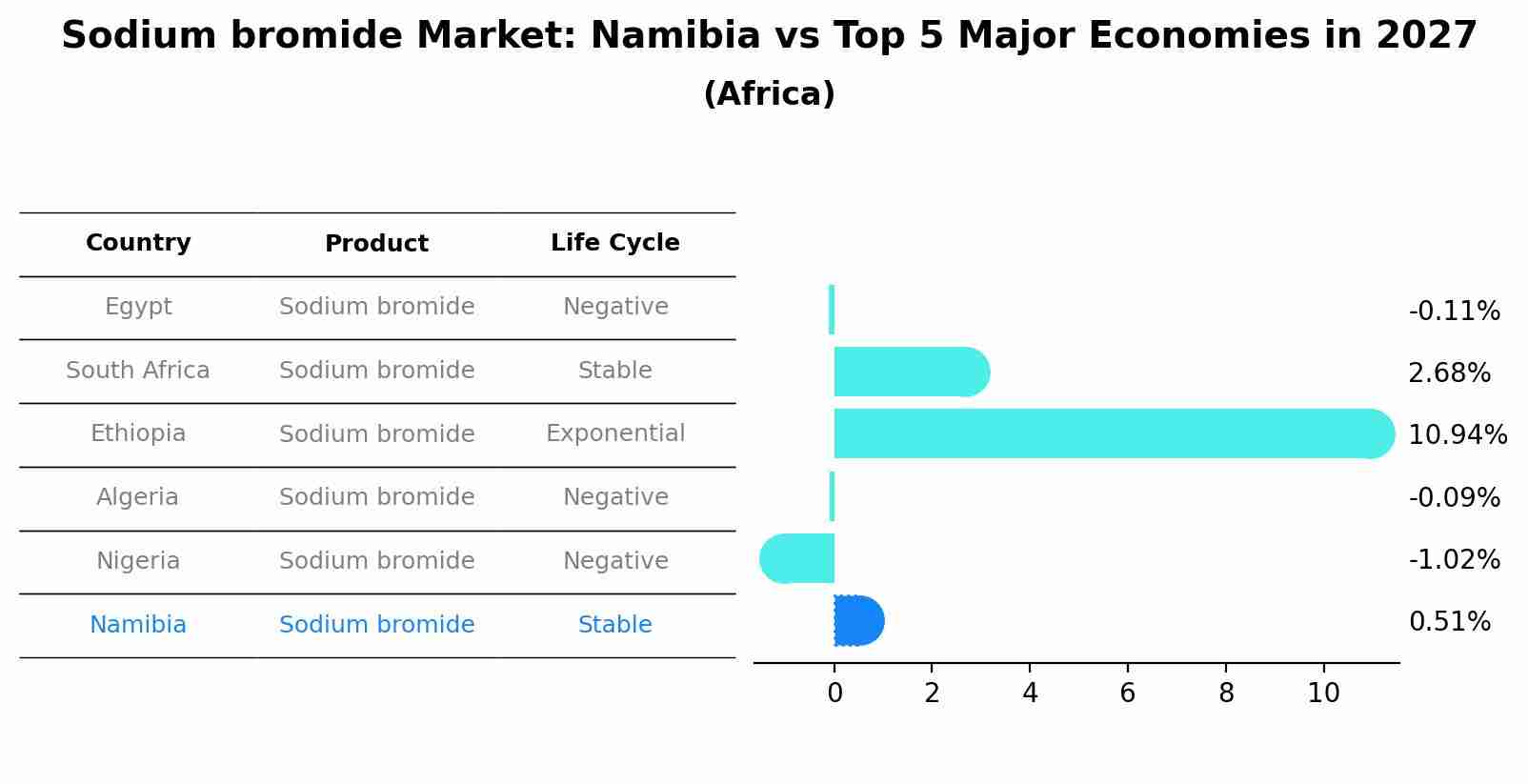 Sodium bromide Market: Namibia vs Top 5 Major Economies in 2027
(Africa)

| Country | Product | Life Cycle |
|---|---|---|
| Egypt | Sodium bromide | Negative |
| South Africa | Sodium bromide | Stable |
| Ethiopia | Sodium bromide | Exponential |
| Algeria | Sodium bromide | Negative |
| Nigeria | Sodium bromide | Negative |
| Namibia | Sodium bromide | Stable |

-0.11%
2.68%
10.94%
-0.09%
-1.02%
0.51%

0 2 4 6 8 10